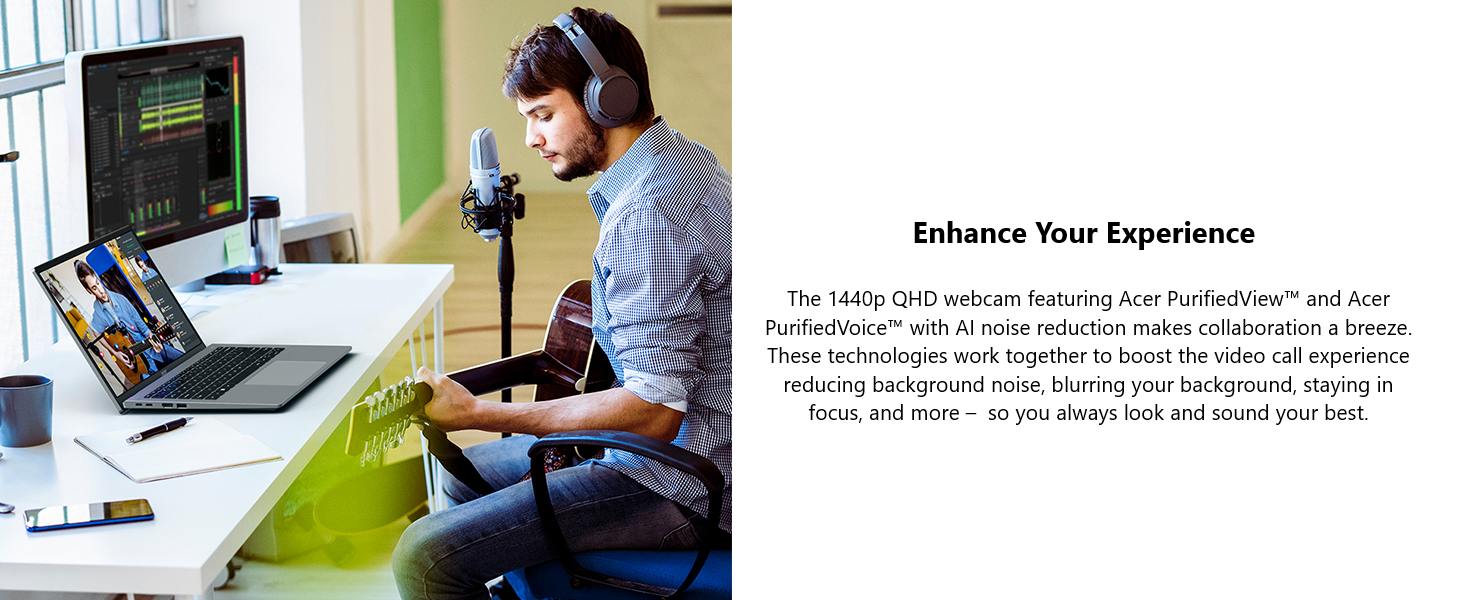 Enhance Your Experience

The 1440p QHD webcam featuring Acer PurifiedView™ and Acer PurifiedVoice™ with AI noise reduction makes collaboration a breeze. These technologies work together to boost the video call experience reducing background noise, blurring your background, staying in focus, and more – so you always look and sound your best.